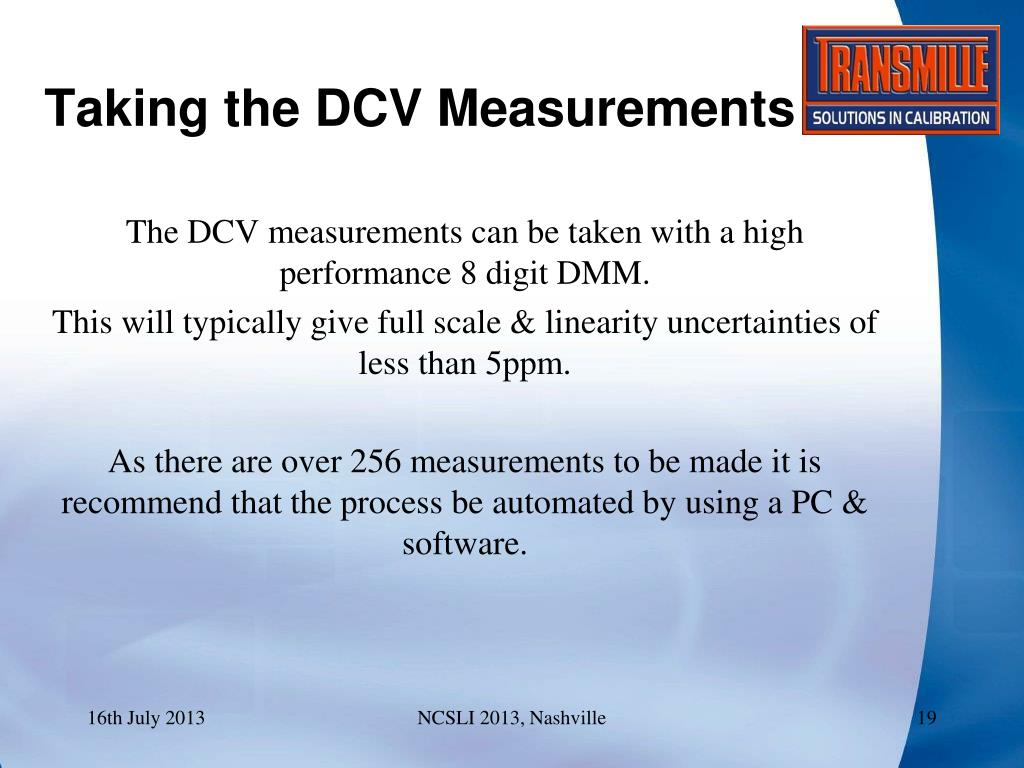 Taking the DCV Measurements

TRANSMILLE
SOLUTIONS IN CALIBRATION

The DCV measurements can be taken with a high performance 8 digit DMM.

This will typically give full scale & linearity uncertainties of less than 5ppm.

As there are over 256 measurements to be made it is recommend that the process be automated by using a PC & software.

16th July 2013

NCSLI 2013, Nashville

19